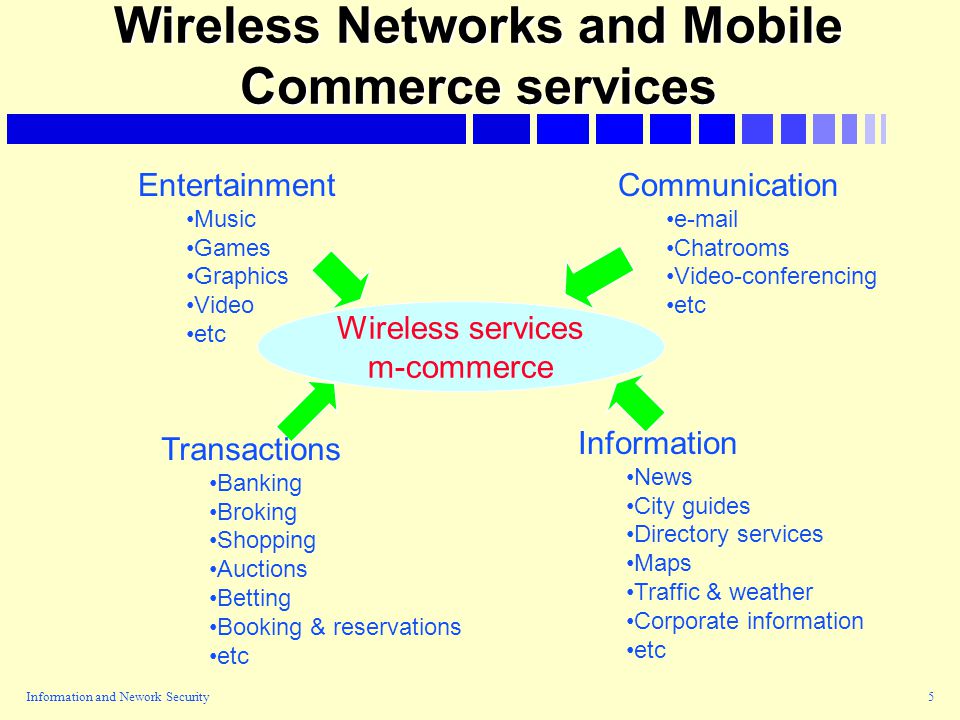 Wireless Networks and Mobile Commerce services

Entertainment
•Music
•Games
•Graphics
•Video
•etc

Communication
•e-mail
•Chatrooms
•Video-conferencing
•etc

Wireless services
m-commerce

Transactions
•Banking
•Broking
•Shopping
•Auctions
•Betting
•Booking & reservations
•etc

Information
•News
•City guides
•Directory services
•Maps
•Traffic & weather
•Corporate information
•etc

Information and Nework Security

5